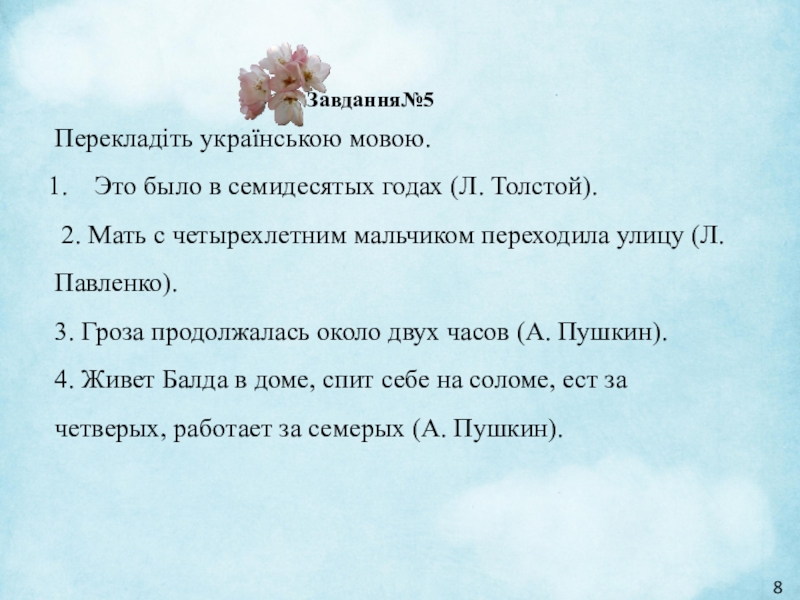 Завдання№5

Перекладіть українською мовою.

1. Это было в семидесятых годах (Л. Толстой).

2. Мать с четырехлетним мальчиком переходила улицу (Л. Павленко).

3. Гроза продолжалась около двух часов (А. Пушкин).

4. Живет Балда в доме, спит себе на соломе, ест за четверых, работает за семерых (А. Пушкин).

8